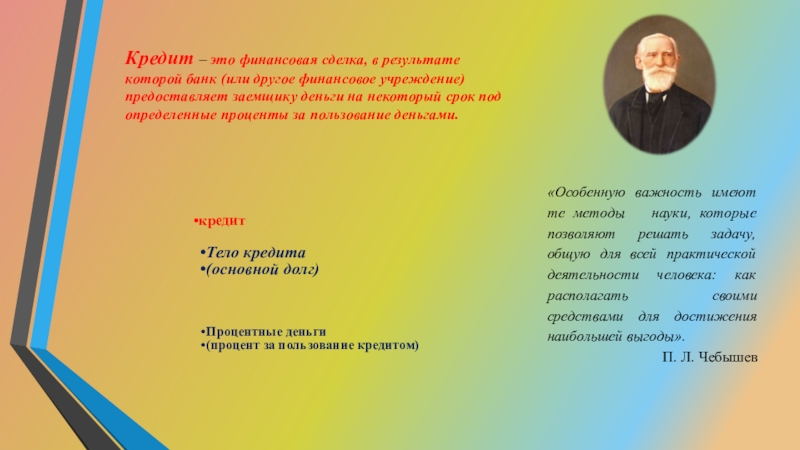 Кредит – это финансовая сделка, в результате которой банк (или другое финансовое учреждение) предоставляет заемщику деньги на некоторый срок под определенные проценты за пользование деньгами.

•кредит

•Тело кредита
•(основной долг)

•Процентные деньги
•(процент за пользование кредитом)

«Особенную важность имеют те методы науки, которые позволяют решать задачу, общую для всей практической деятельности человека: как располагать своими средствами для достижения наибольшей выгоды».

П. Л. Чебышев